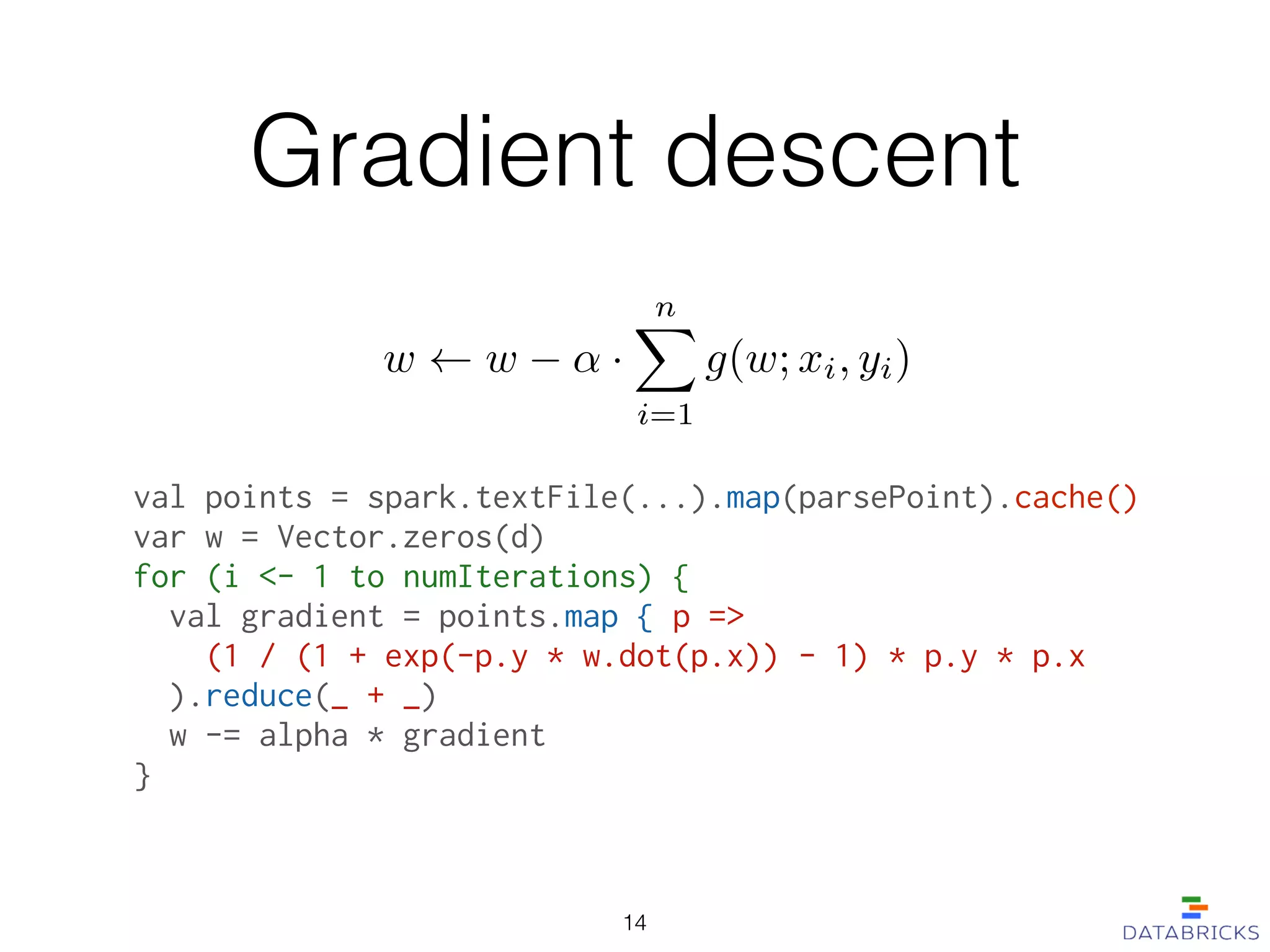 Gradient descent

$w \leftarrow w - \alpha \cdot \sum_{i=1}^{n} g(w; x_i, y_i)$

val points = spark.textFile(...).map(parsePoint).cache()
var w = Vector.zeros(d)
for (i <- 1 to numIterations) {
  val gradient = points.map { p =>
    (1 / (1 + exp(-p.y * w.dot(p.x)) - 1) * p.y * p.x
  ).reduce(_ + _)
  w -= alpha * gradient
}

14

DATABRICKS